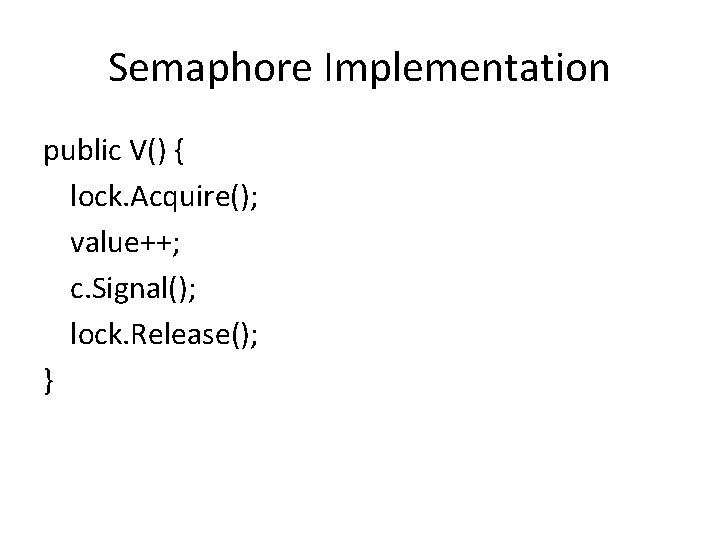 Semaphore Implementation

public V() {
  lock.Acquire();
  value++;
  c.Signal();
  lock.Release();
}